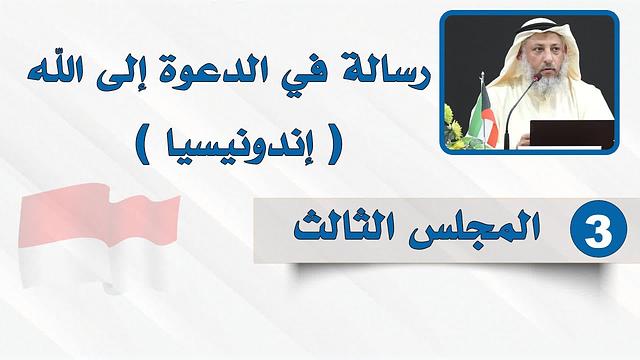 رسالة في الدعوة إلى الله

( إندونيسيا )

3 المجلس الثالث